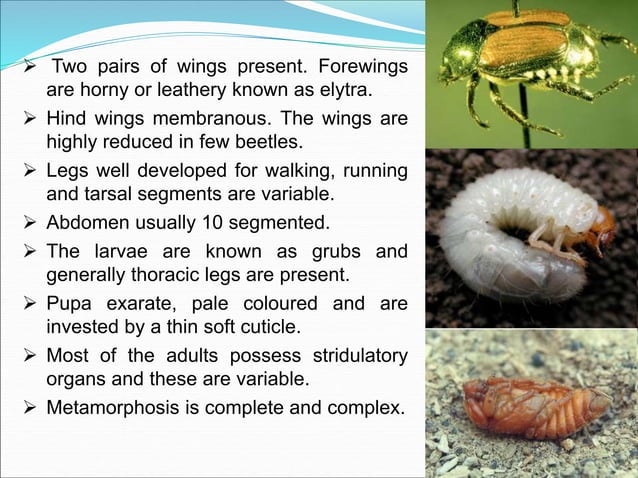 ➢ Two pairs of wings present. Forewings are horny or leathery known as elytra.

➢ Hind wings membranous. The wings are highly reduced in few beetles.

➢ Legs well developed for walking, running and tarsal segments are variable.

➢ Abdomen usually 10 segmented.

➢ The larvae are known as grubs and generally thoracic legs are present.

➢ Pupa exarate, pale coloured and are invested by a thin soft cuticle.

➢ Most of the adults possess stridulatory organs and these are variable.

➢ Metamorphosis is complete and complex.